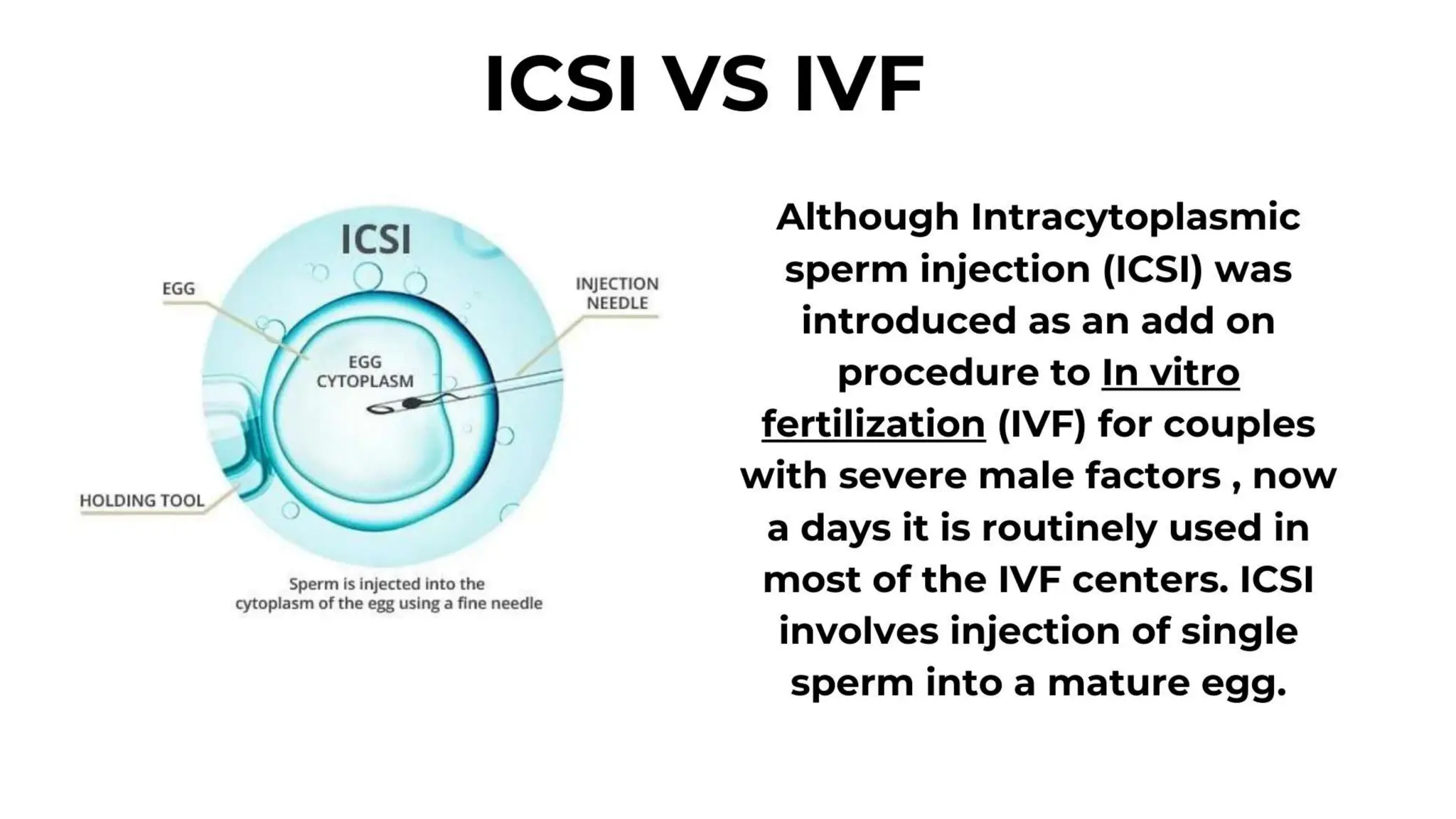 ICSI VS IVF

ICSI

EGG

INJECTION NEEDLE

EGG CYTOPLASM

HOLDING TOOL

Sperm is injected into the cytoplasm of the egg using a fine needle

Although Intracytoplasmic sperm injection (ICSI) was introduced as an add on procedure to In vitro fertilization (IVF) for couples with severe male factors , now a days it is routinely used in most of the IVF centers. ICSI involves injection of single sperm into a mature egg.